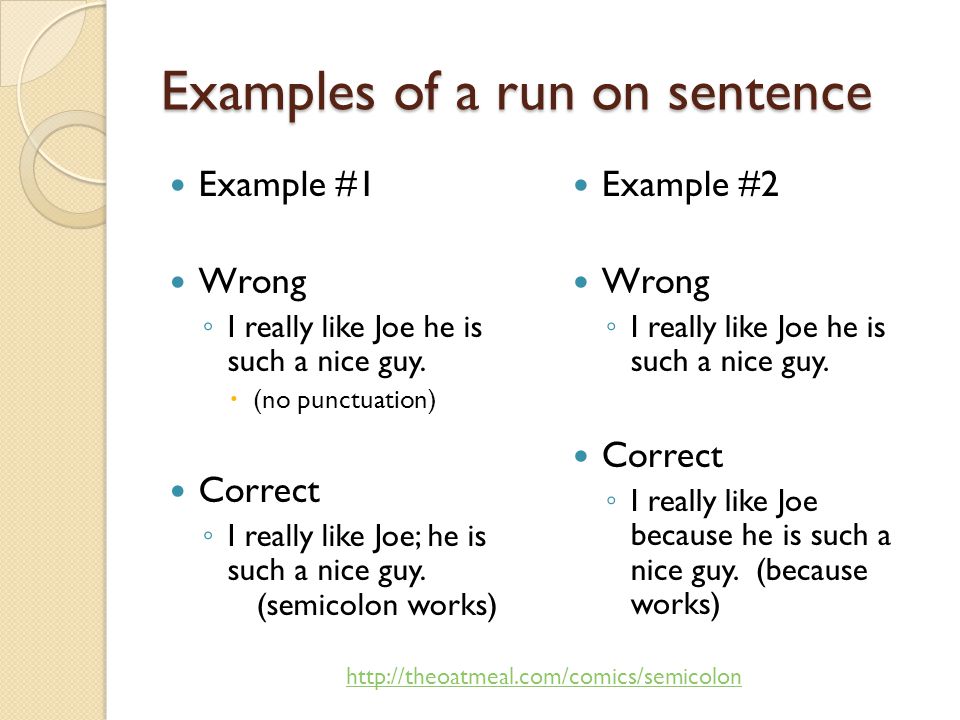 Examples of a run on sentence

Example #1

Wrong

I really like Joe he is such a nice guy.

(no punctuation)

Correct

I really like Joe; he is such a nice guy. (semicolon works)

Example #2

Wrong

I really like Joe he is such a nice guy.

Correct

I really like Joe because he is such a nice guy. (because works)

http://theoatmeal.com/comics/semicolon